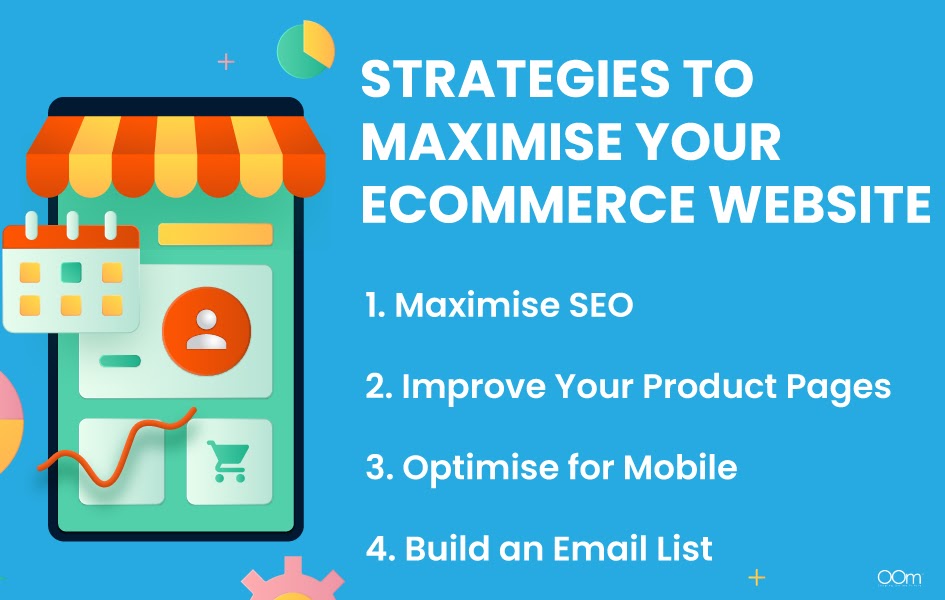 STRATEGIES TO MAXIMISE YOUR ECOMMERCE WEBSITE

1. Maximise SEO

2. Improve Your Product Pages

3. Optimise for Mobile

4. Build an Email List

OOm